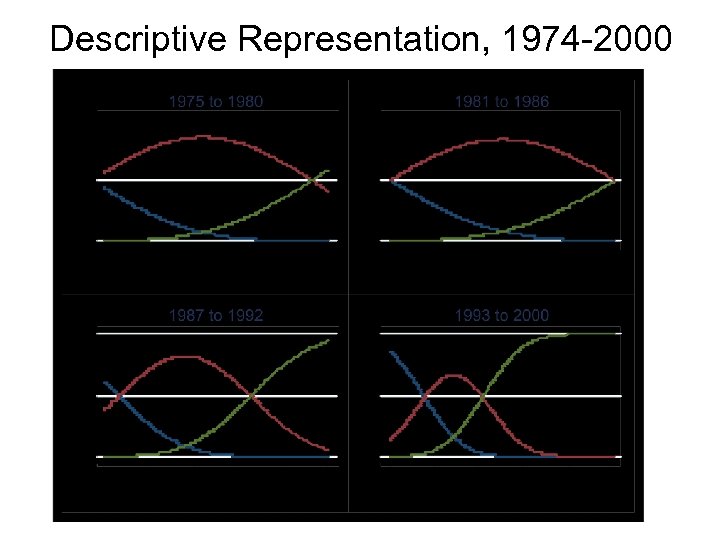 Descriptive Representation, 1974-2000

1975 to 1980

1981 to 1986

1987 to 1992

1993 to 2000